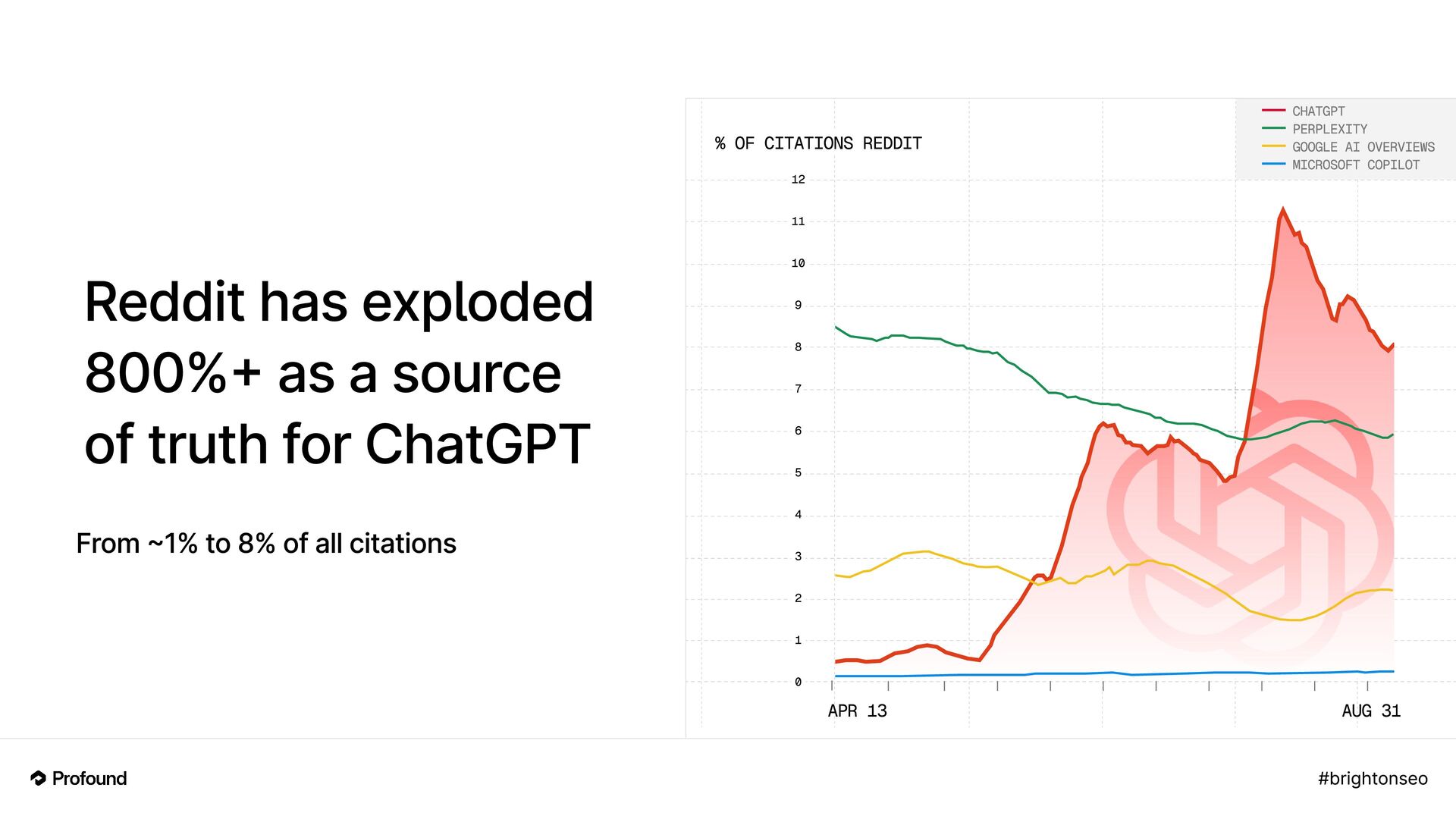 Reddit has exploded 800%+ as a source of truth for ChatGPT

From ~1% to 8% of all citations

% OF CITATIONS REDDIT

CHATGPT
PERPLEXITY
GOOGLE AI OVERVIEWS
MICROSOFT COPILOT

12
11
10
9
8
7
6
5
4
3
2
1
0

APR 13
AUG 31

Profound

#brightonseo